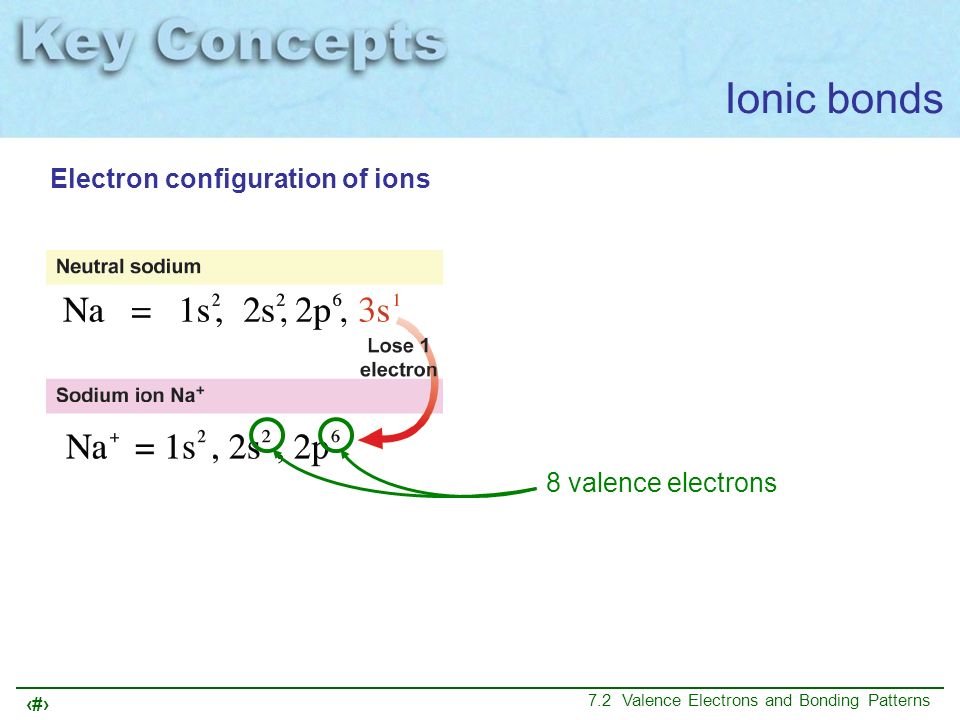 Key Concepts

Ionic bonds

Electron configuration of ions

Neutral sodium

$Na = 1s^2, 2s^2, 2p^6, 3s^1$

Lose 1 electron

Sodium ion $Na^+$

$Na^+ = 1s^2, 2s^2, 2p^6$

8 valence electrons

‹#›

7.2 Valence Electrons and Bonding Patterns